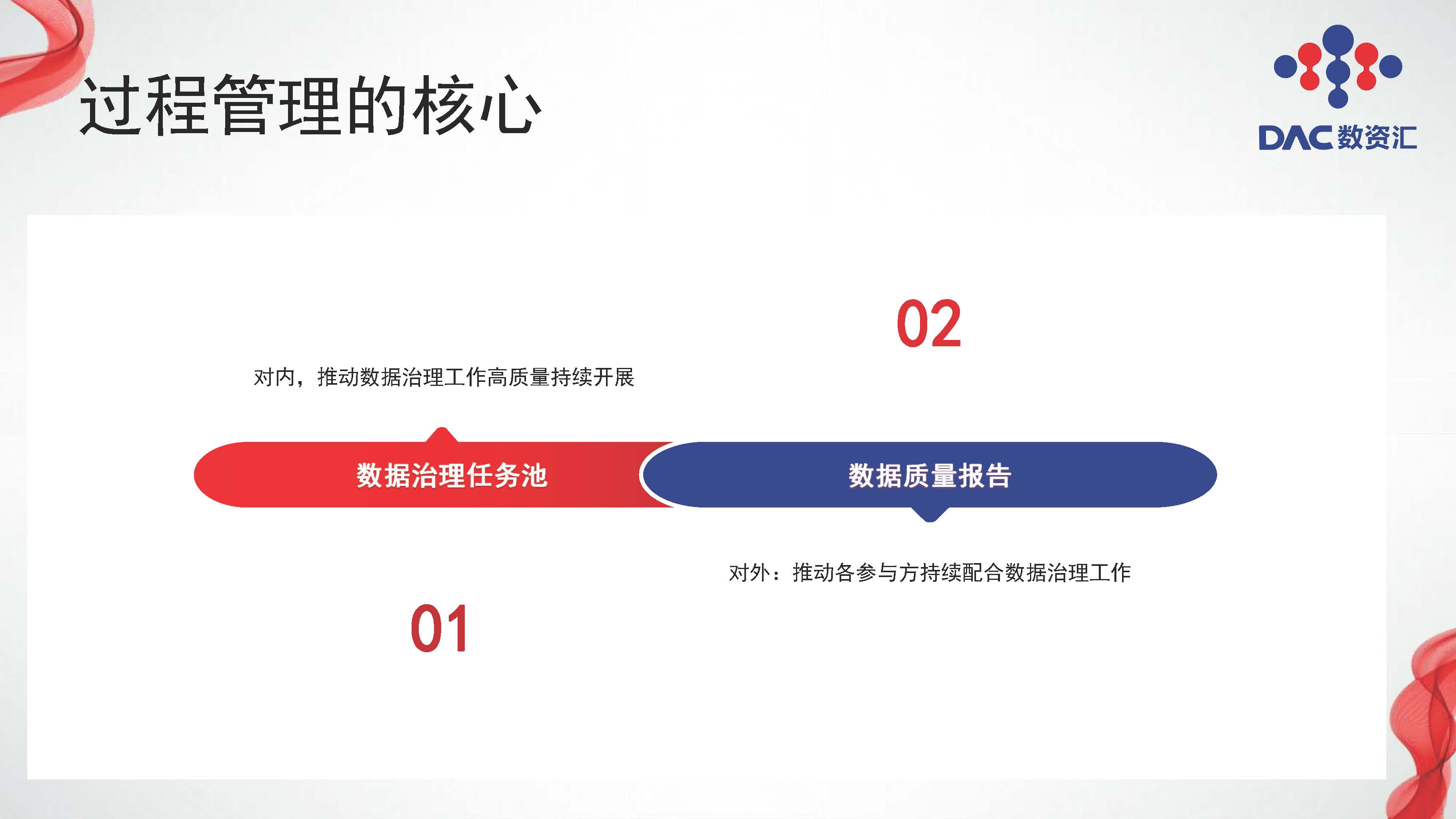 过程管理的核心

DAC 数资汇

02

对内，推动数据治理工作高质量持续开展

数据治理任务池

数据质量报告

对外：推动各参与方持续配合数据治理工作

01